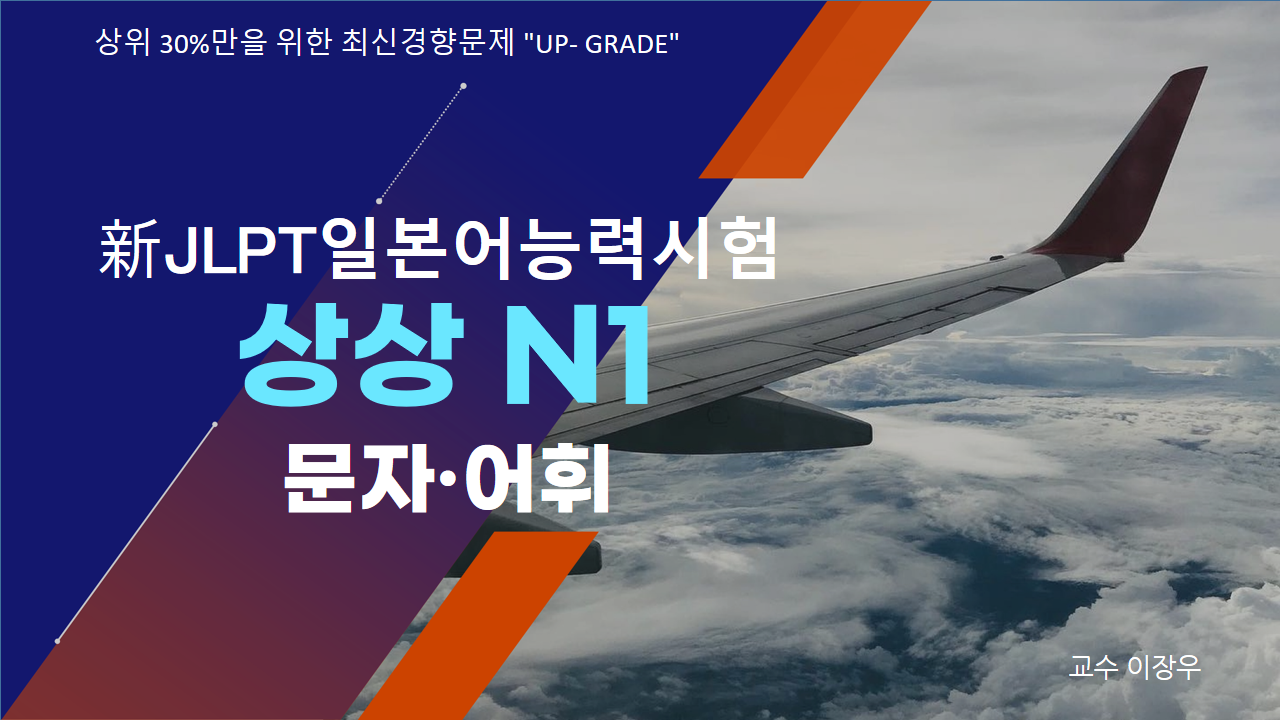 상위 30%만을 위한 최신경향문제 "UP- GRADE"

新JLPT일본어능력시험

상상 N1

문자·어휘

교수 이장우